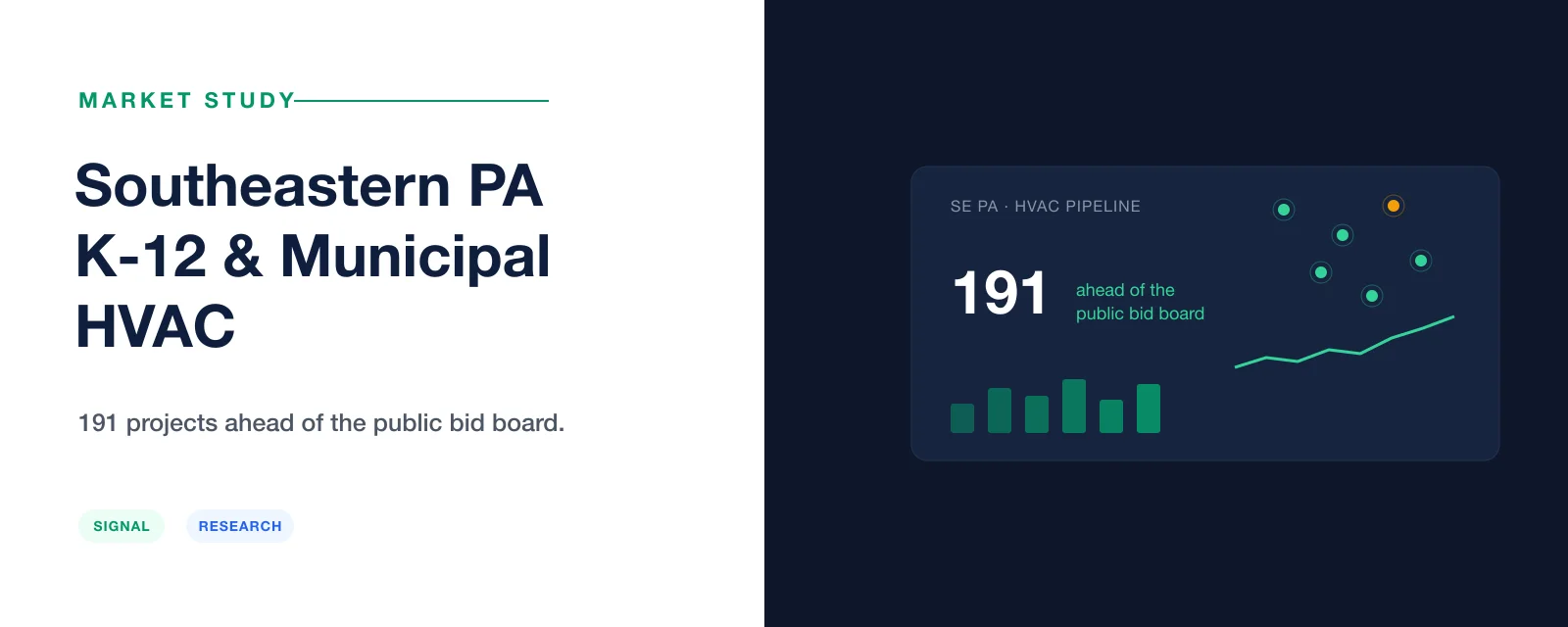 MARKET STUDY

Southeastern PA K-12 & Municipal HVAC

191 projects ahead of the public bid board.

SIGNAL

RESEARCH

SE PA · HVAC PIPELINE

191

ahead of the public bid board